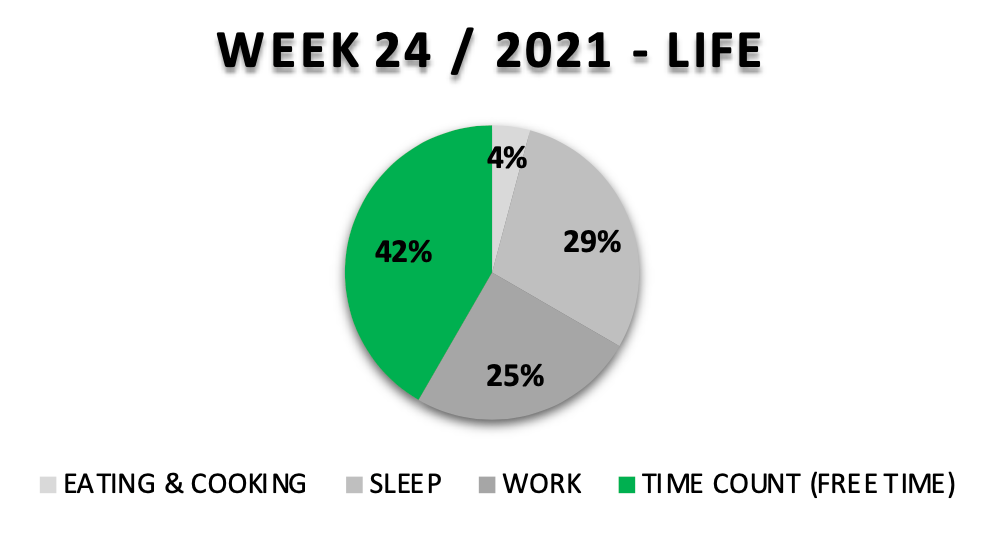 WEEK 24 / 2021 - LIFE

4%
29%
25%
42%

EATING & COOKING
SLEEP
WORK
TIME COUNT (FREE TIME)